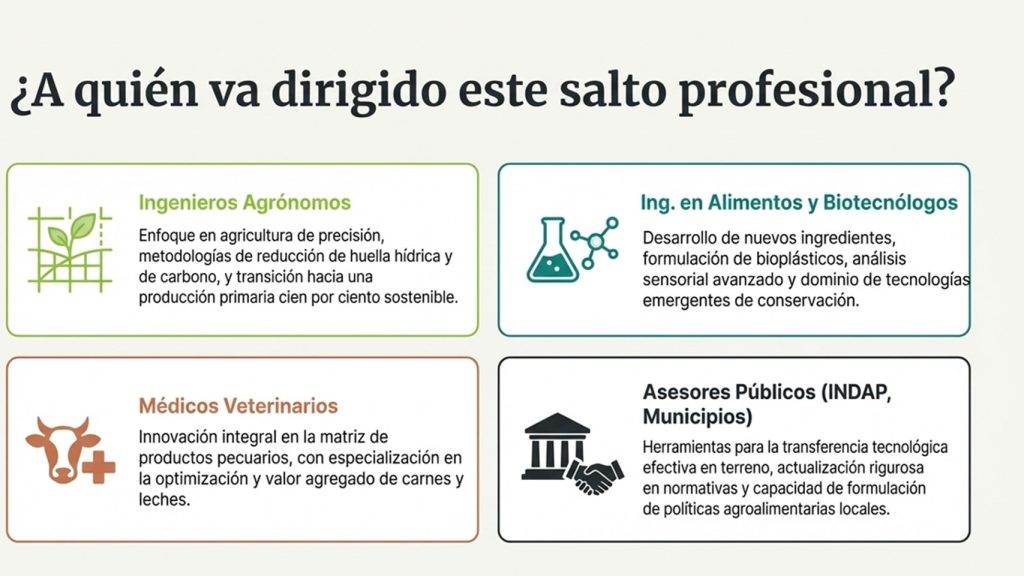 ¿A quién va dirigido este salto profesional?

Ingenieros Agrónomos

Enfoque en agricultura de precisión, metodologías de reducción de huella hídrica y de carbono, y transición hacia una producción primaria cien por ciento sostenible.

Ing. en Alimentos y Biotecnólogos

Desarrollo de nuevos ingredientes, formulación de bioplásticos, análisis sensorial avanzado y dominio de tecnologías emergentes de conservación.

Médicos Veterinarios

Innovación integral en la matriz de productos pecuarios, con especialización en la optimización y valor agregado de carnes y leches.

Asesores Públicos (INDAP, Municipios)

Herramientas para la transferencia tecnológica efectiva en terreno, actualización rigurosa en normativas y capacidad de formulación de políticas agroalimentarias locales.